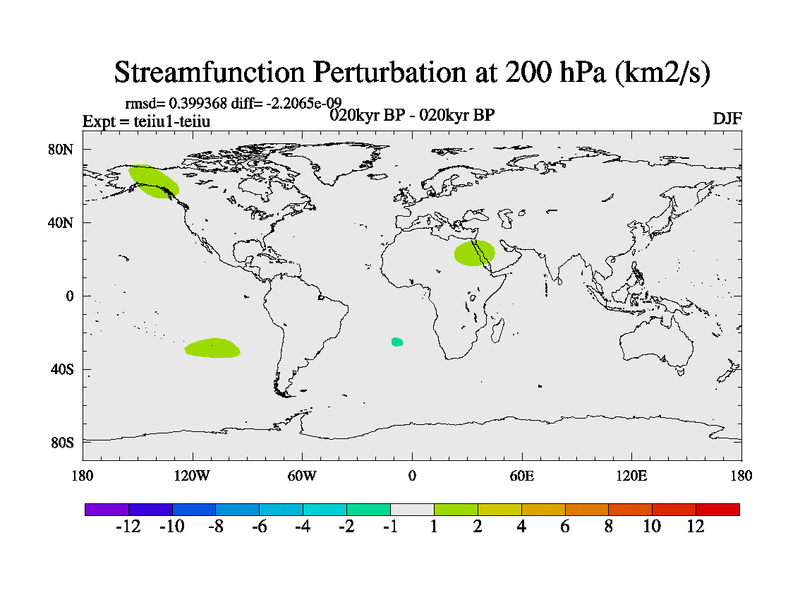 Streamfunction Perturbation at 200 hPa (km2/s)

rmsd= 0.399368 diff= -2.2065e-09
Expt = teiiu1-teiiu
020kyr BP - 020kyr BP
DJF

80N
40N
0
40S
80S

180
120W
60W
0
60E
120E
180

-12 -10 -8 -6 -4 -2 -1 1 2 4 6 8 10 12